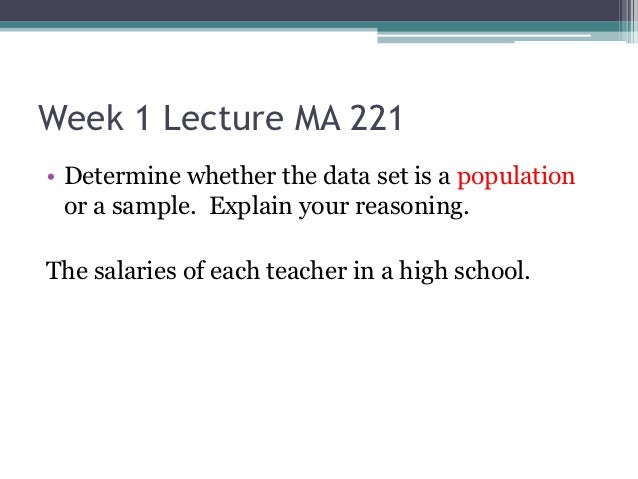 Week 1 Lecture MA 221

• Determine whether the data set is a population or a sample. Explain your reasoning.

The salaries of each teacher in a high school.